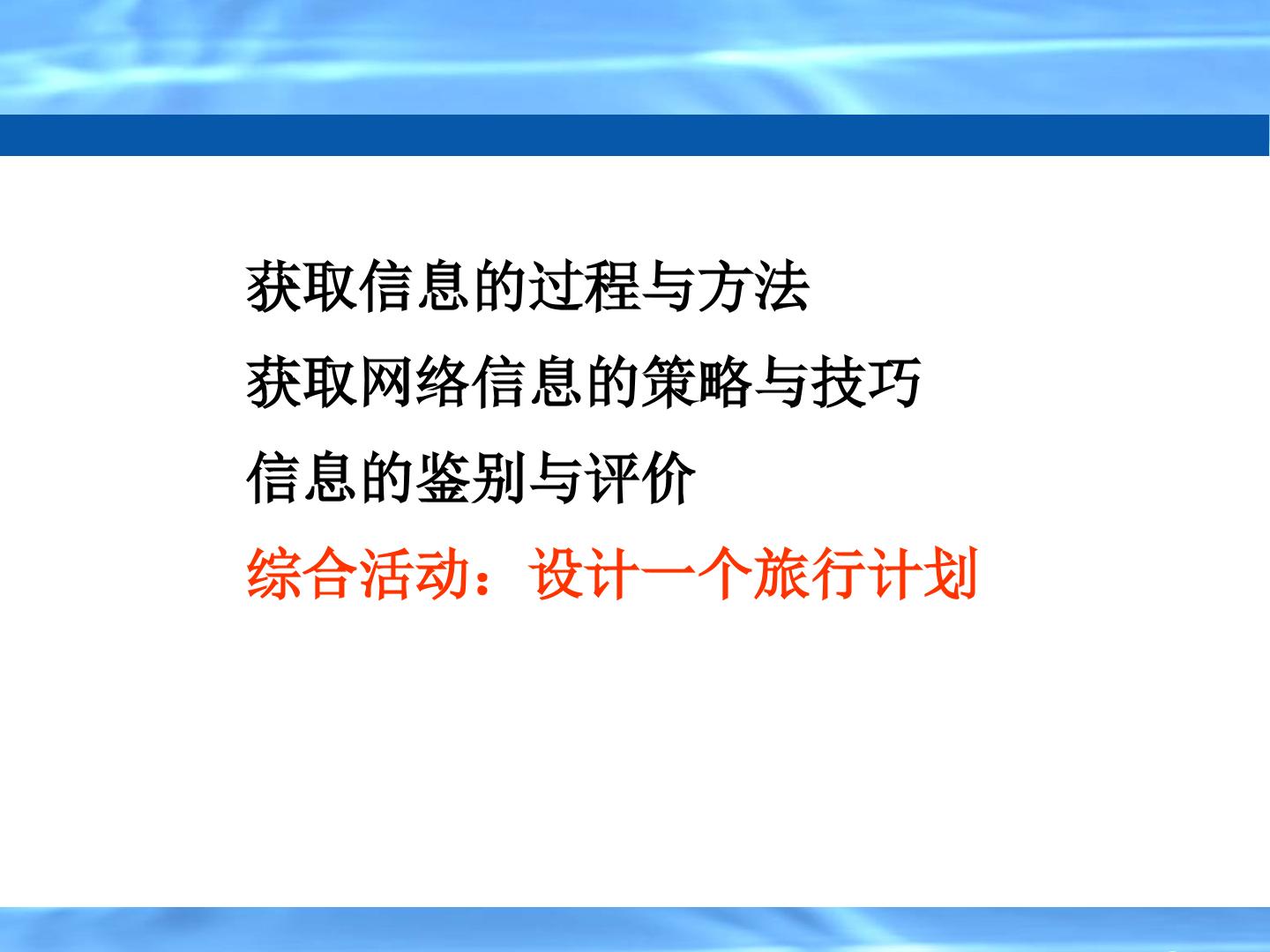 获取信息的过程与方法

获取网络信息的策略与技巧

信息的鉴别与评价

综合活动：设计一个旅行计划